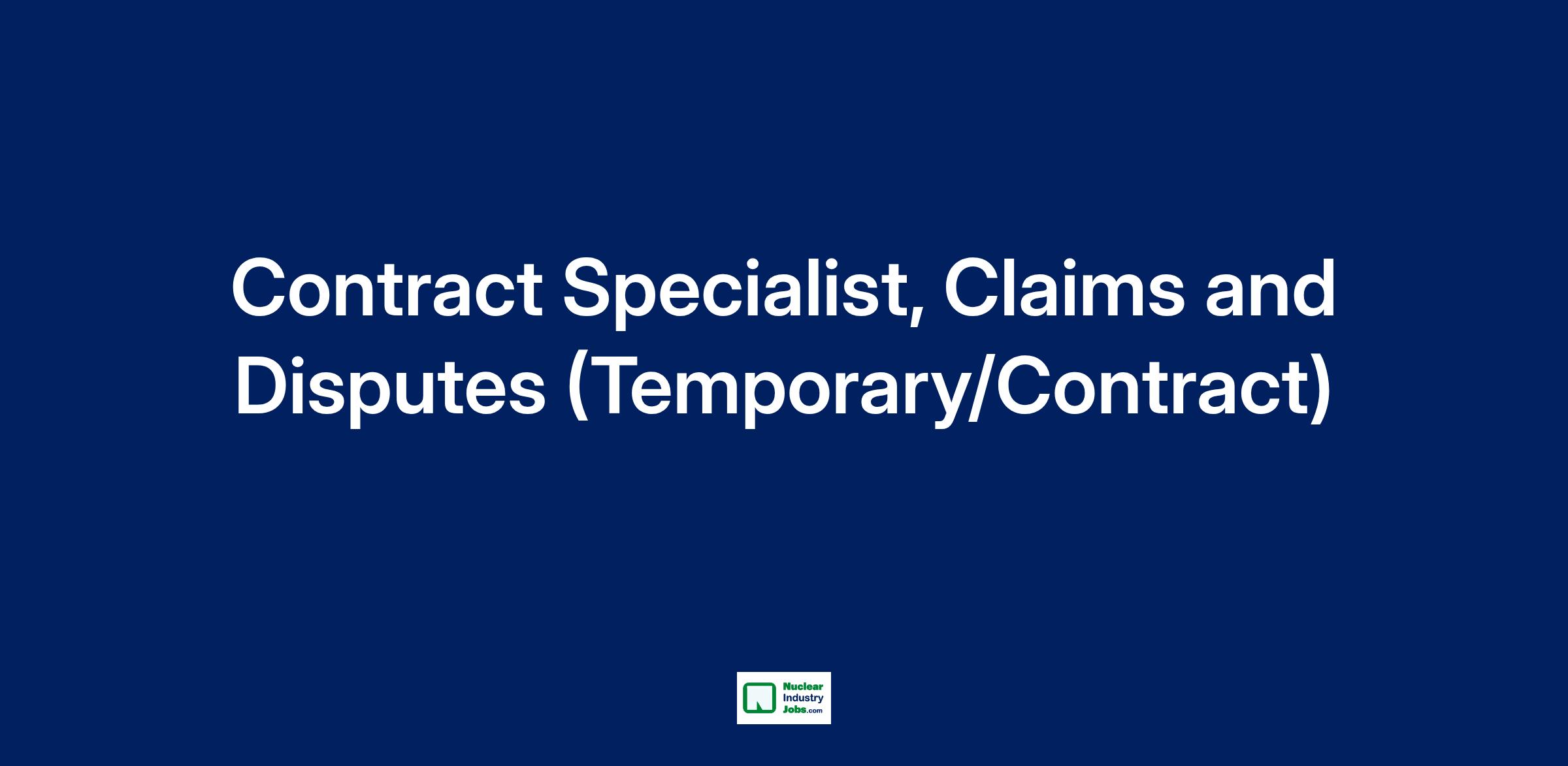 Contract Specialist, Claims and Disputes (Temporary/Contract)

Nuclear Industry Jobs.com